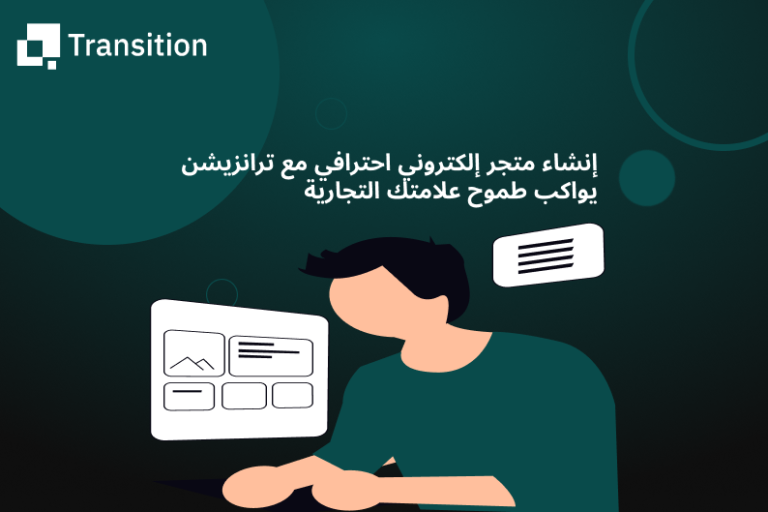 Transition

إنشاء متجر إلكتروني احترافي مع ترانزيشن يواكب طموح علامتك التجارية